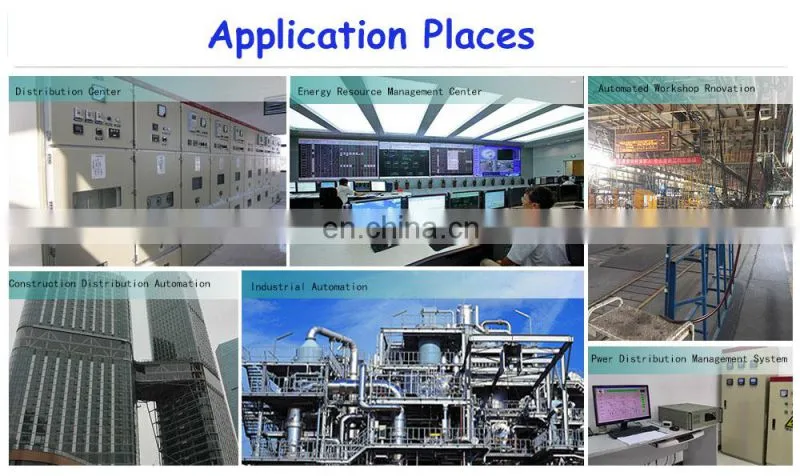 Application Places

Distribution Center

Energy Resource Management Center

Automated Workshop Rnovation

en.china.cn

Construction Distribution Automation

Industrial Automation

Pwer Distribution Management System